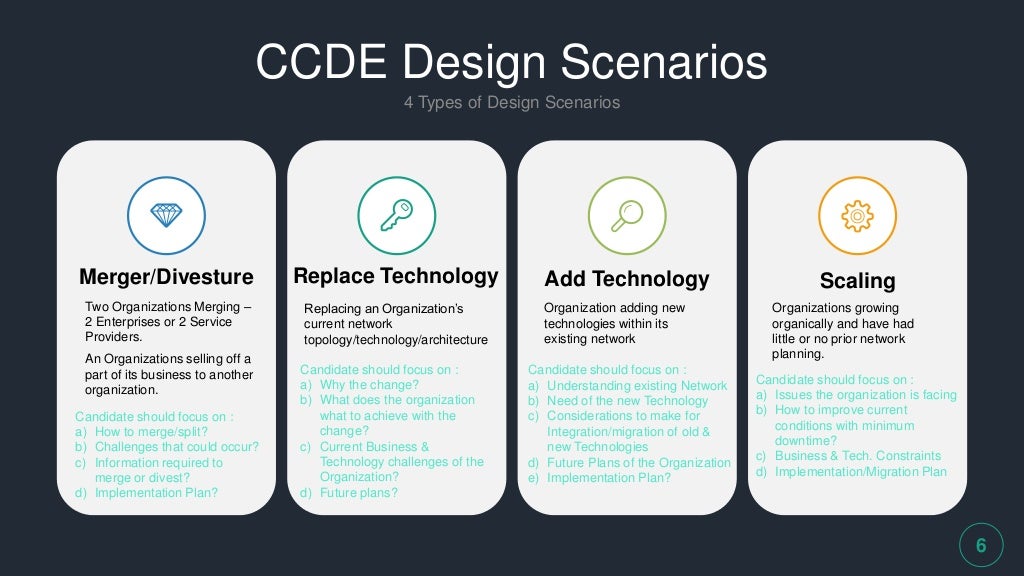 CCDE Design Scenarios
4 Types of Design Scenarios

Merger/Divesture

Two Organizations Merging – 2 Enterprises or 2 Service Providers.

An Organizations selling off a part of its business to another organization.

Candidate should focus on :
a) How to merge/split?
b) Challenges that could occur?
c) Information required to merge or divest?
d) Implementation Plan?

Replace Technology

Replacing an Organization's current network topology/technology/architecture

Candidate should focus on :
a) Why the change?
b) What does the organization what to achieve with the change?
c) Current Business & Technology challenges of the Organization?
d) Future plans?

Add Technology

Organization adding new technologies within its existing network

Candidate should focus on :
a) Understanding existing Network
b) Need of the new Technology
c) Considerations to make for Integration/migration of old & new Technologies
d) Future Plans of the Organization
e) Implementation Plan?

Scaling

Organizations growing organically and have had little or no prior network planning.

Candidate should focus on :
a) Issues the organization is facing
b) How to improve current conditions with minimum downtime?
c) Business & Tech. Constraints
d) Implementation/Migration Plan

6